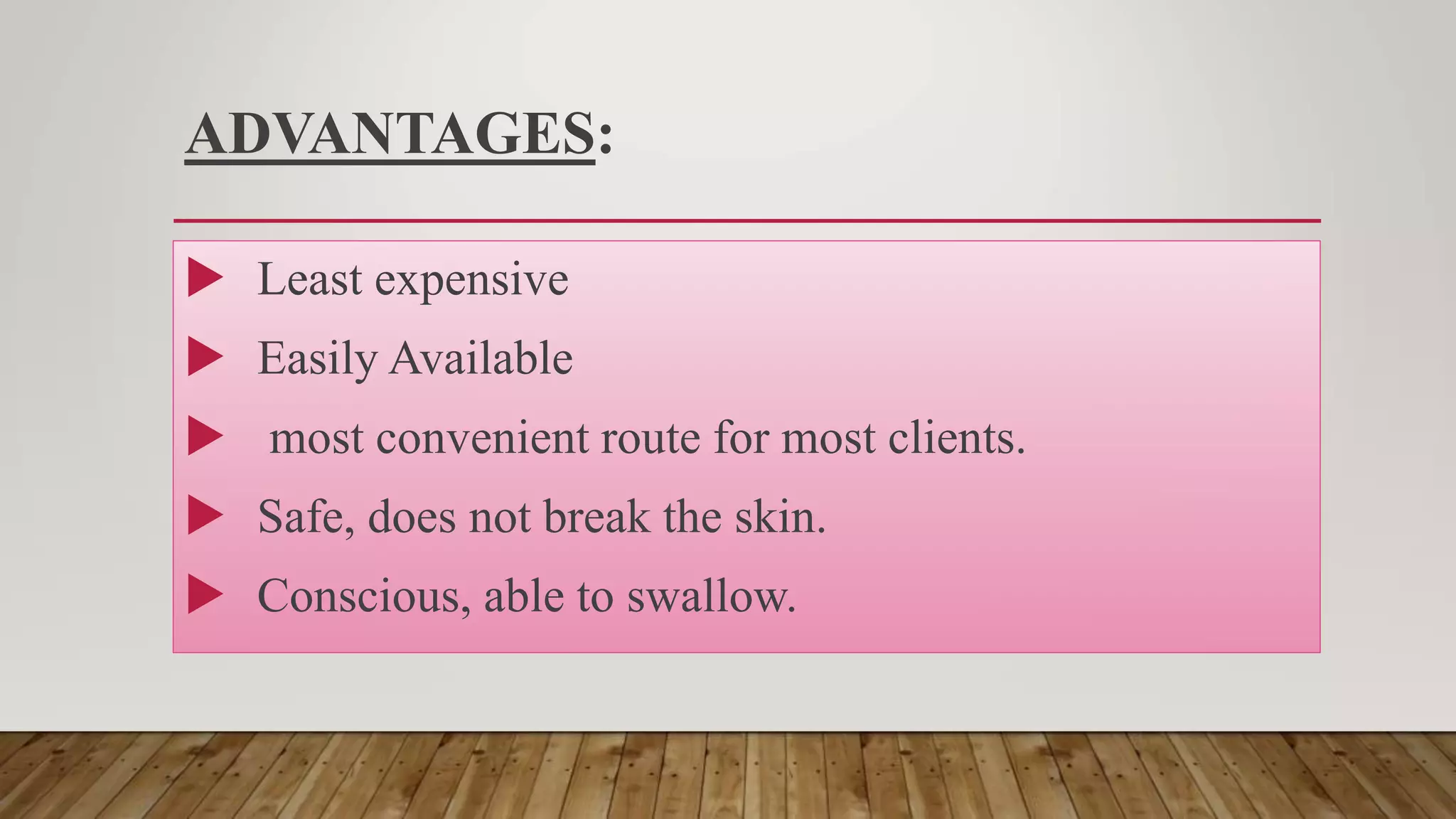 ADVANTAGES:

Least expensive

Easily Available

most convenient route for most clients.

Safe, does not break the skin.

Conscious, able to swallow.